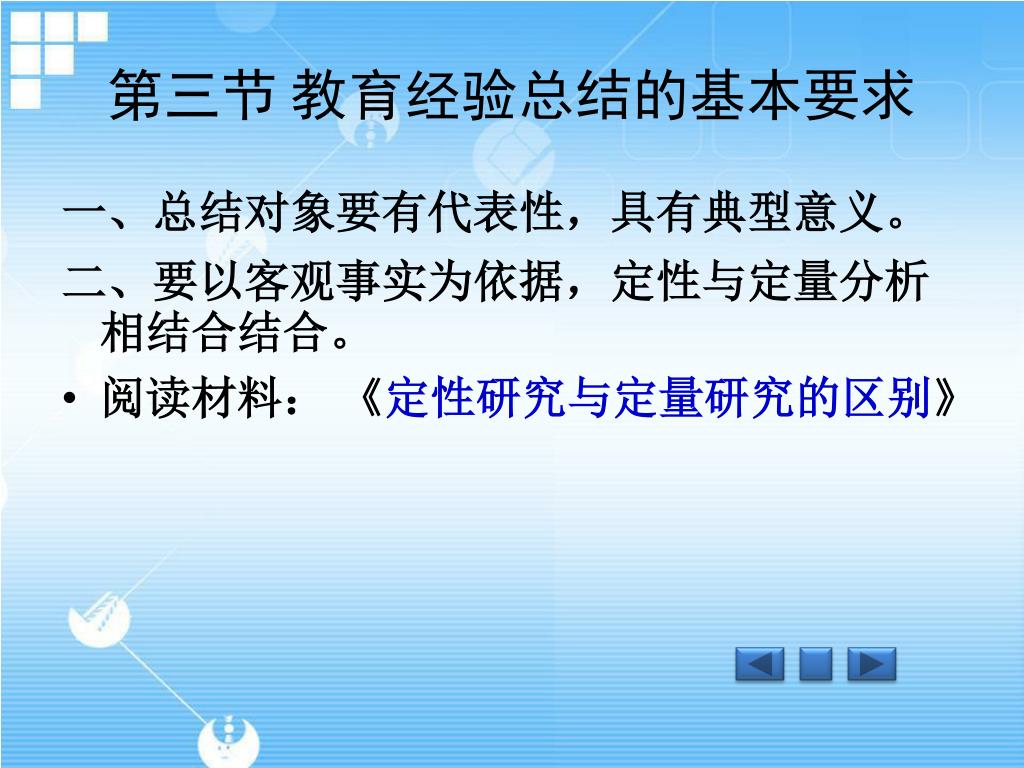 第三节 教育经验总结的基本要求

一、总结对象要有代表性，具有典型意义。

二、要以客观事实为依据，定性与定量分析相结合结合。

• 阅读材料：《定性研究与定量研究的区别》